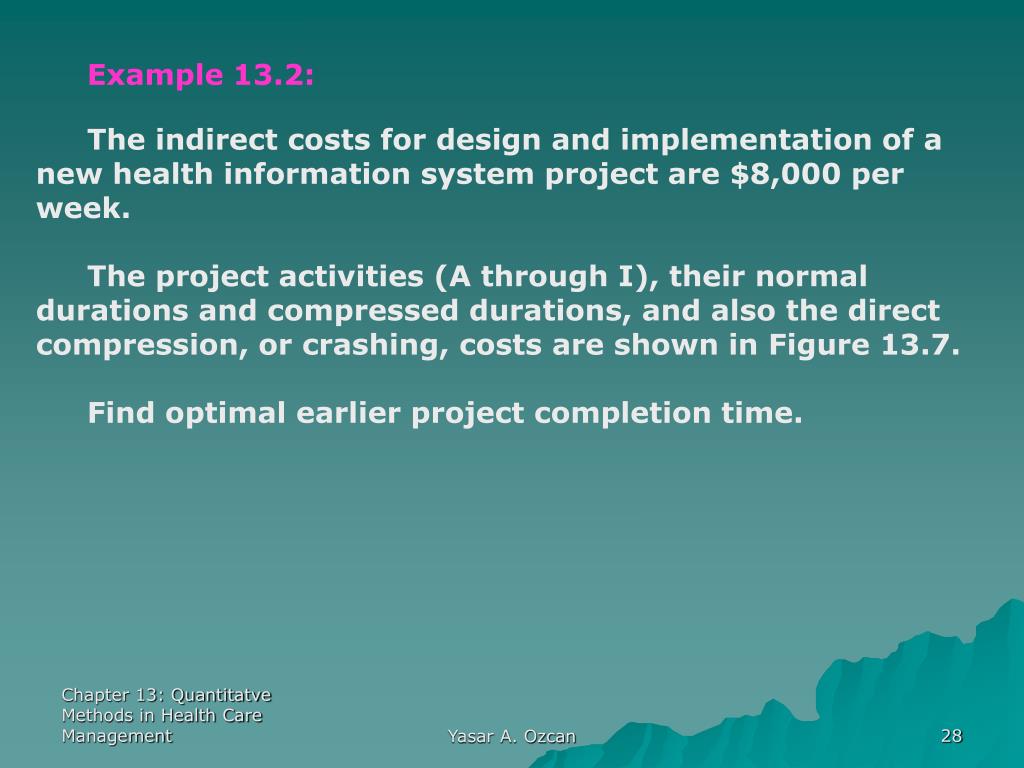 Example 13.2:

The indirect costs for design and implementation of a new health information system project are \$8,000 per week.

The project activities (A through I), their normal durations and compressed durations, and also the direct compression, or crashing, costs are shown in Figure 13.7.

Find optimal earlier project completion time.

Chapter 13: Quantitatve Methods in Health Care Management

Yasar A. Ozcan

28